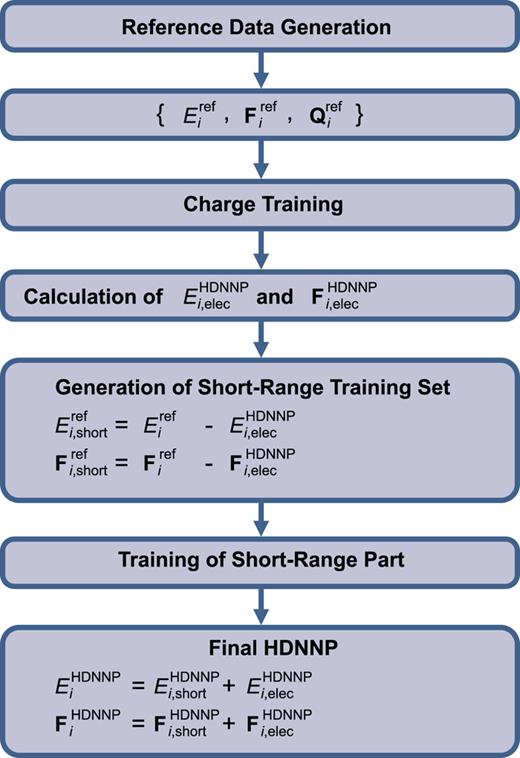 Reference Data Generation

$\{ E_i^{\mathrm{ref}}, \mathbf{F}_i^{\mathrm{ref}}, \mathbf{Q}_i^{\mathrm{ref}} \}$

Charge Training

Calculation of $E_{i,\mathrm{elec}}^{\mathrm{HDNNP}}$ and $\mathbf{F}_{i,\mathrm{elec}}^{\mathrm{HDNNP}}$

Generation of Short-Range Training Set

$E_{i,\mathrm{short}}^{\mathrm{ref}} = E_i^{\mathrm{ref}} - E_{i,\mathrm{elec}}^{\mathrm{HDNNP}}$

$\mathbf{F}_{i,\mathrm{short}}^{\mathrm{ref}} = \mathbf{F}_i^{\mathrm{ref}} - \mathbf{F}_{i,\mathrm{elec}}^{\mathrm{HDNNP}}$

Training of Short-Range Part

Final HDNNP

$E_i^{\mathrm{HDNNP}} = E_{i,\mathrm{short}}^{\mathrm{HDNNP}} + E_{i,\mathrm{elec}}^{\mathrm{HDNNP}}$

$\mathbf{F}_i^{\mathrm{HDNNP}} = \mathbf{F}_{i,\mathrm{short}}^{\mathrm{HDNNP}} + \mathbf{F}_{i,\mathrm{elec}}^{\mathrm{HDNNP}}$